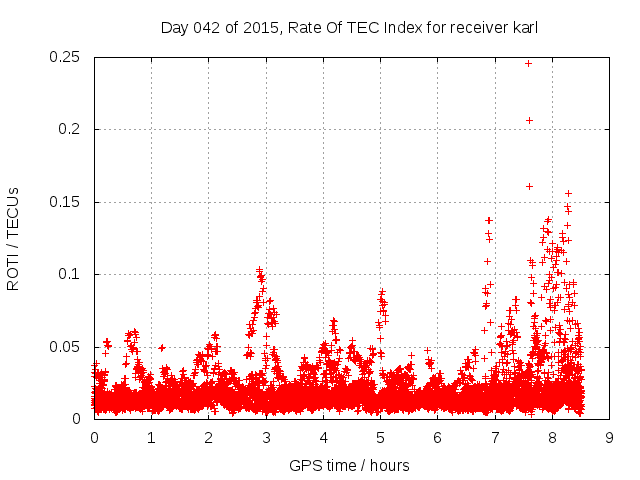 Day 042 of 2015, Rate Of TEC Index for receiver karl

ROTI / TECUs

0.25
0.2
0.15
0.1
0.05
0

0 1 2 3 4 5 6 7 8 9

GPS time / hours